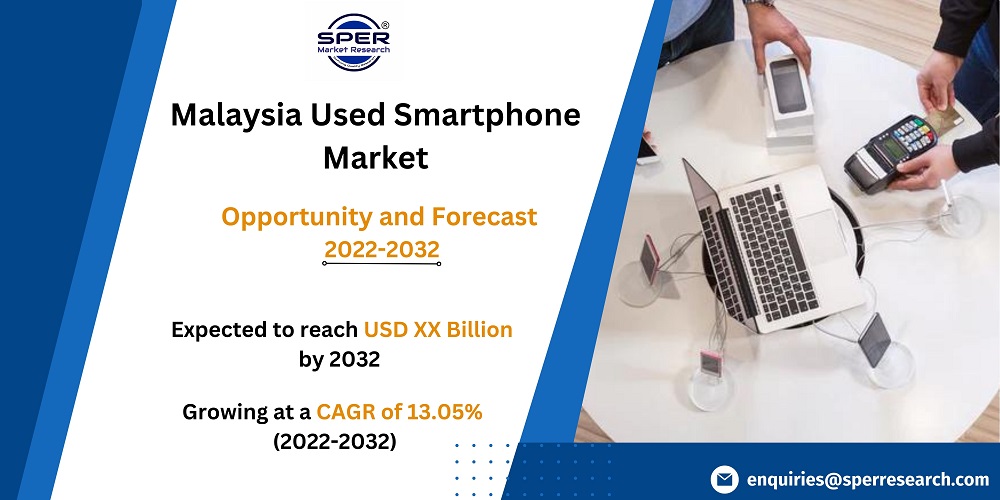 SPER®
Market Research

Malaysia Used Smartphone Market

Opportunity and Forecast 2022-2032

Expected to reach USD XX Billion by 2032

Growing at a CAGR of 13.05% (2022-2032)

enquiries@sperresearch.com